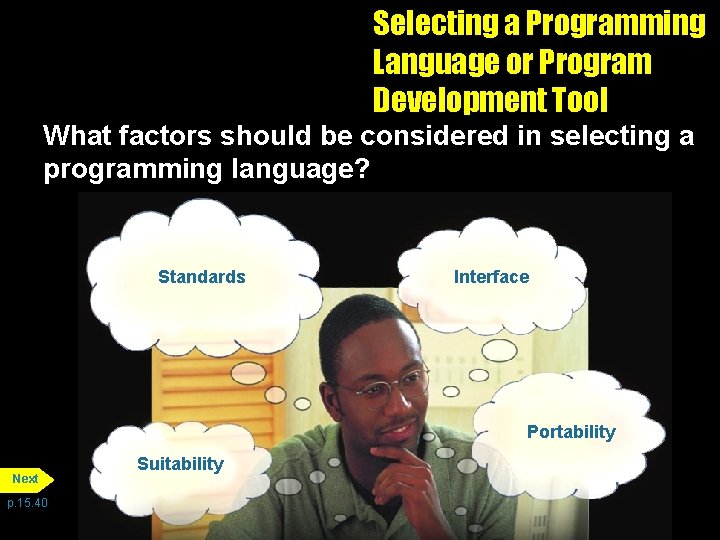 Selecting a Programming Language or Program Development Tool

What factors should be considered in selecting a programming language?

Standards

Interface

Portability

Suitability

Next

p.15.40